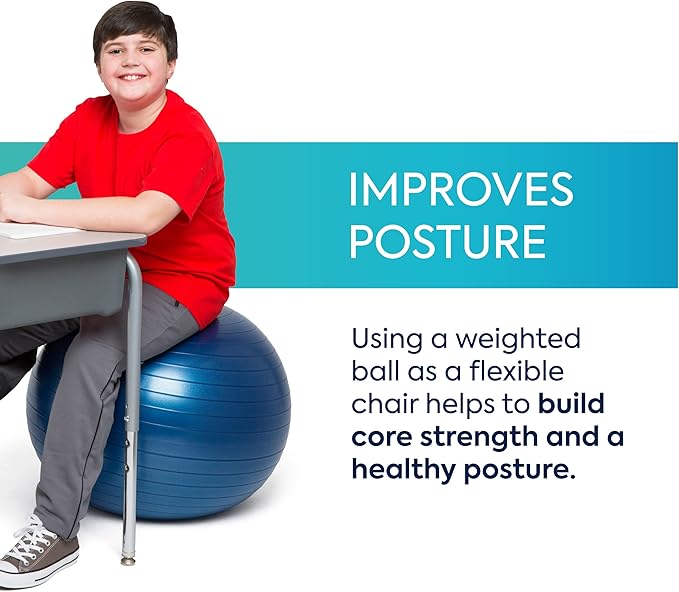 IMPROVES POSTURE

Using a weighted ball as a flexible chair helps to build core strength and a healthy posture.